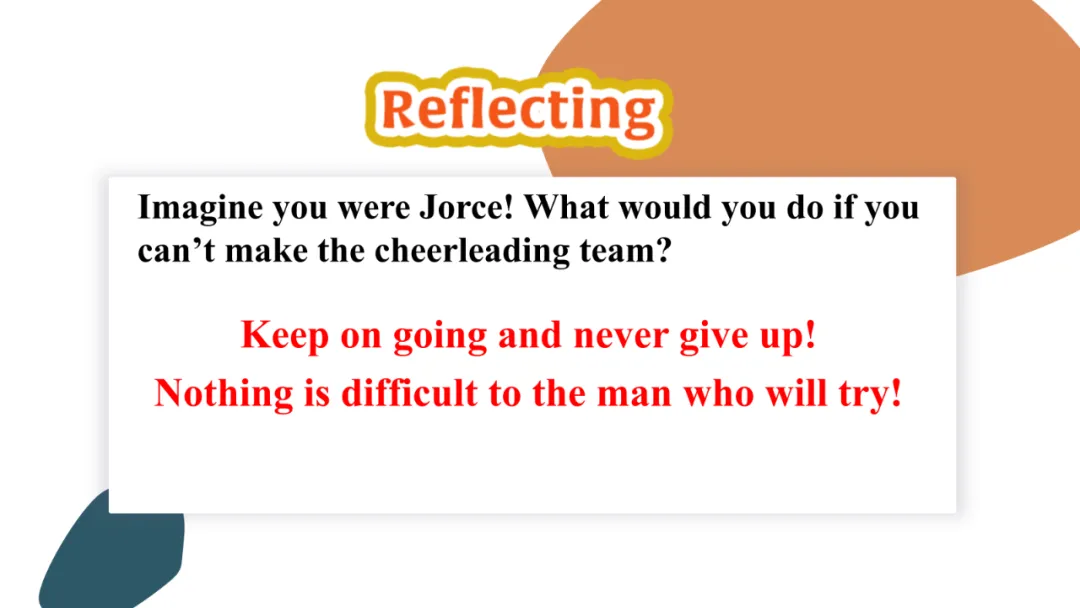 Reflecting

Imagine you were Jorce! What would you do if you can’t make the cheerleading team?

Keep on going and never give up!
Nothing is difficult to the man who will try!